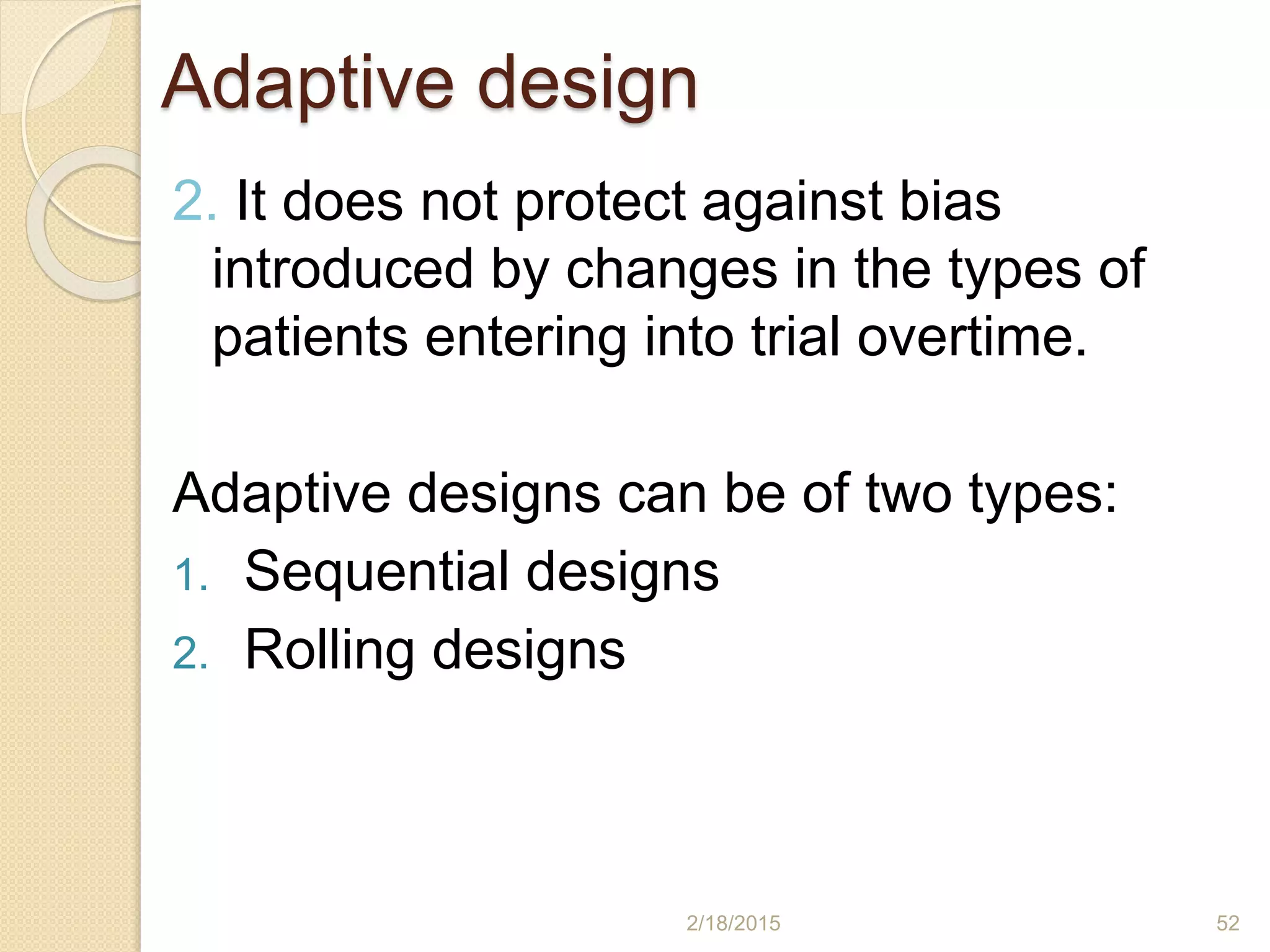 Adaptive design

2. It does not protect against bias introduced by changes in the types of patients entering into trial overtime.

Adaptive designs can be of two types:
1. Sequential designs
2. Rolling designs

2/18/2015

52